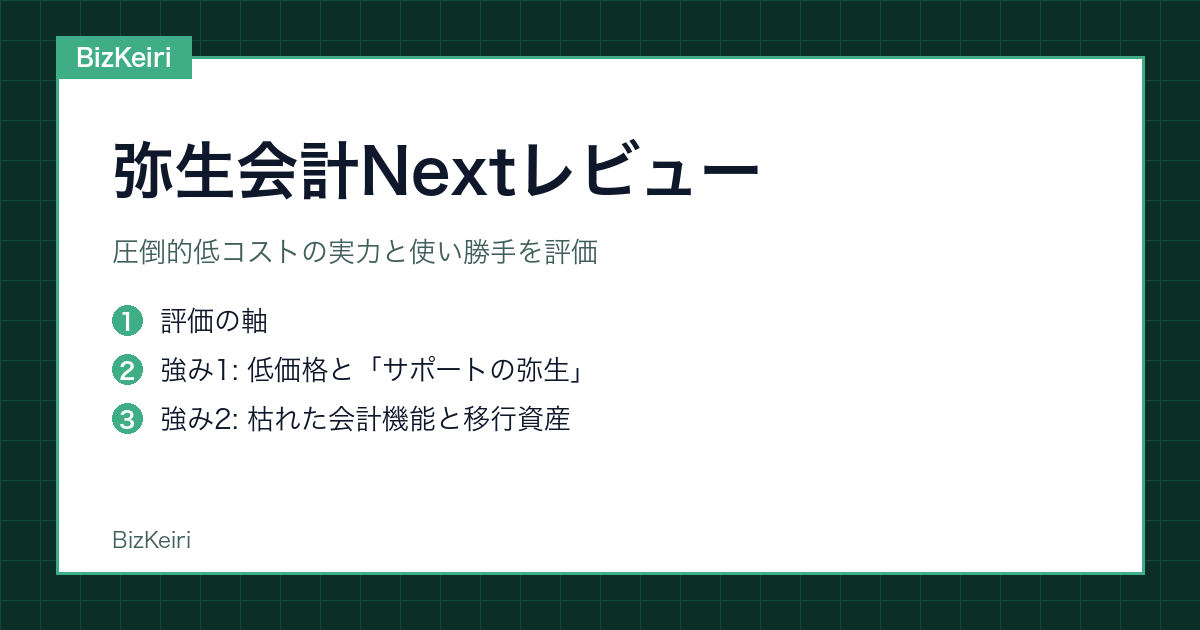 BizKeiri

弥生会計Nextレビュー

圧倒的低コストの実力と使い勝手を評価

1 評価の軸

2 強み1: 低価格と「サポートの弥生」

3 強み2: 枯れた会計機能と移行資産

BizKeiri